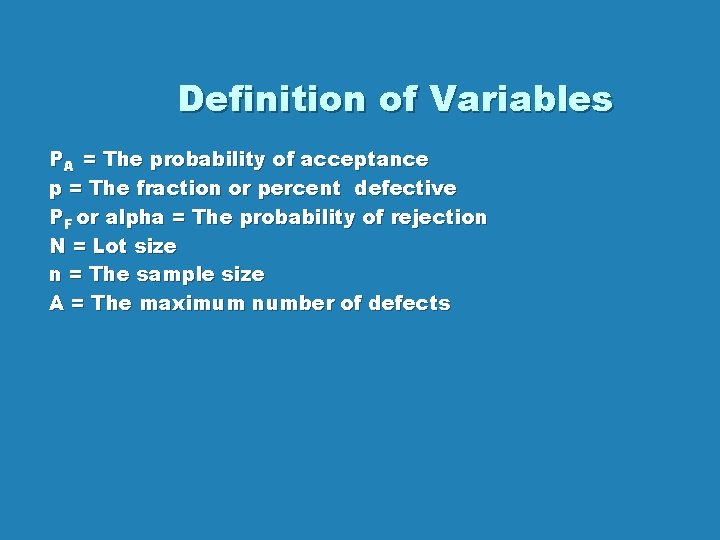 Definition of Variables

$P_A$ = The probability of acceptance
p = The fraction or percent defective
$P_F$ or alpha = The probability of rejection
N = Lot size
n = The sample size
A = The maximum number of defects